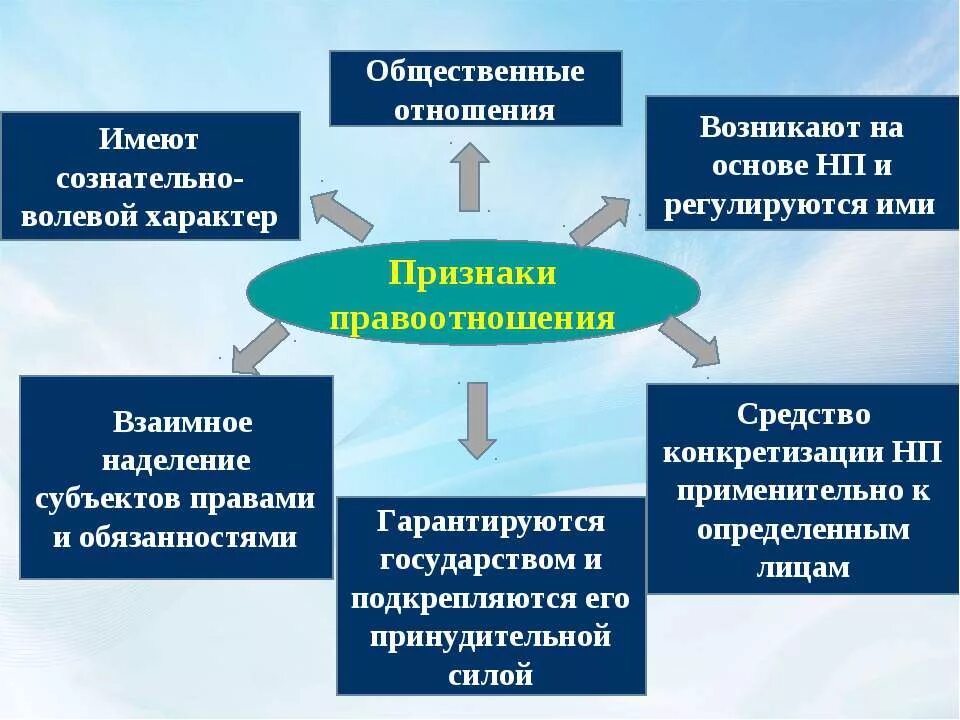 Общественные отношения

Имеют сознательно-волевой характер

Возникают на основе НП и регулируются ими

Признаки правоотношения

Взаимное наделение субъектов правами и обязанностями

Гарантируются государством и подкрепляются его принудительной силой

Средство конкретизации НП применительно к определенным лицам